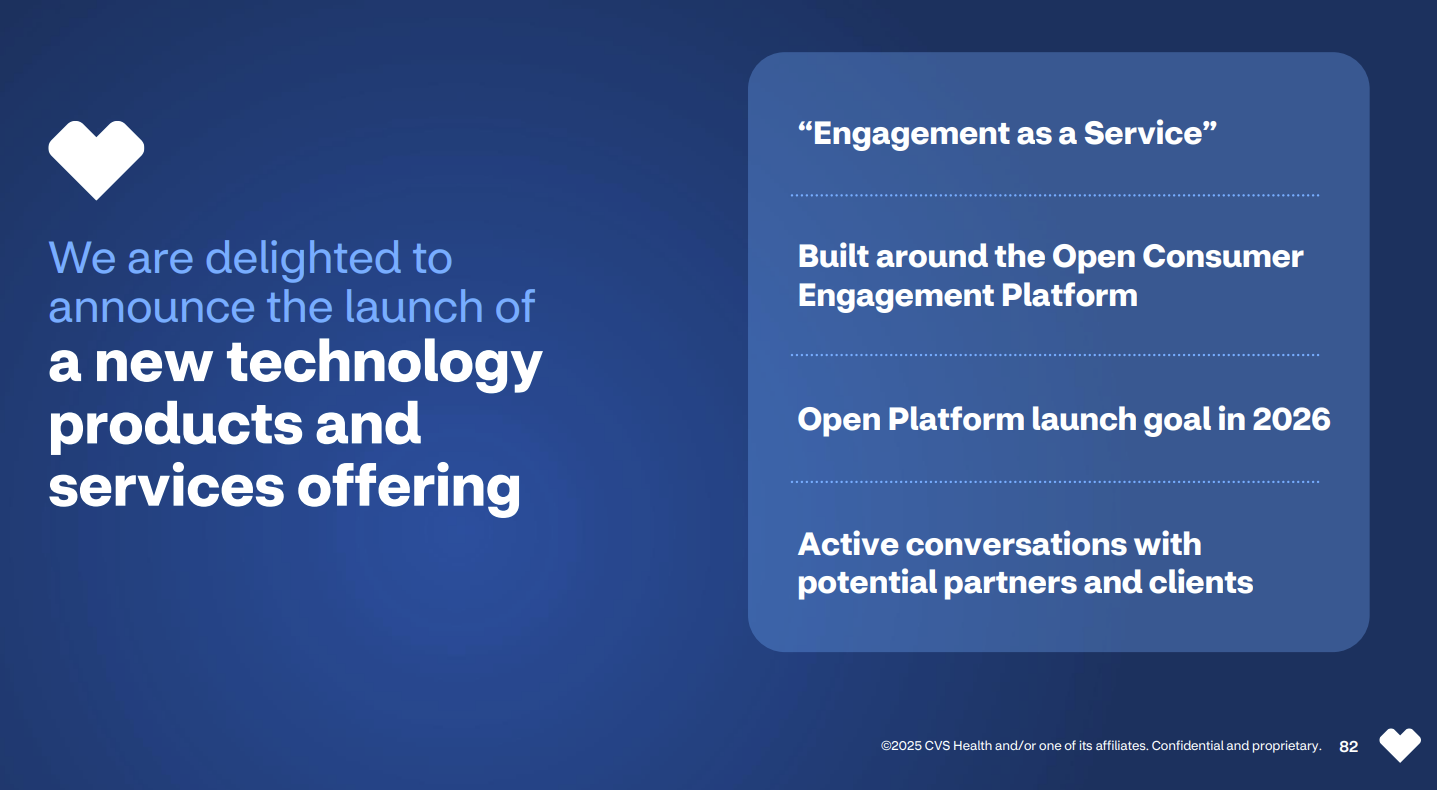 We are delighted to announce the launch of a new technology products and services offering

“Engagement as a Service”

Built around the Open Consumer Engagement Platform

Open Platform launch goal in 2026

Active conversations with potential partners and clients

©2025 CVS Health and/or one of its affiliates. Confidential and proprietary. 82